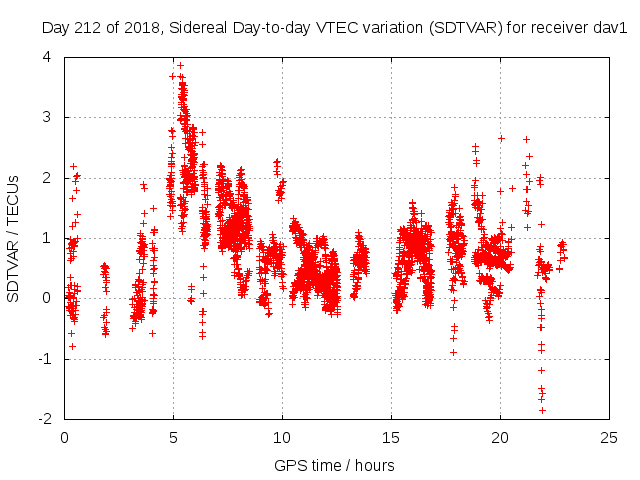 Day 212 of 2018, Sidereal Day-to-day VTEC variation (SDTVAR) for receiver dav1

SDTVAR / TECUs

4
3
2
1
0
-1
-2

0
5
10
15
20
25

GPS time / hours